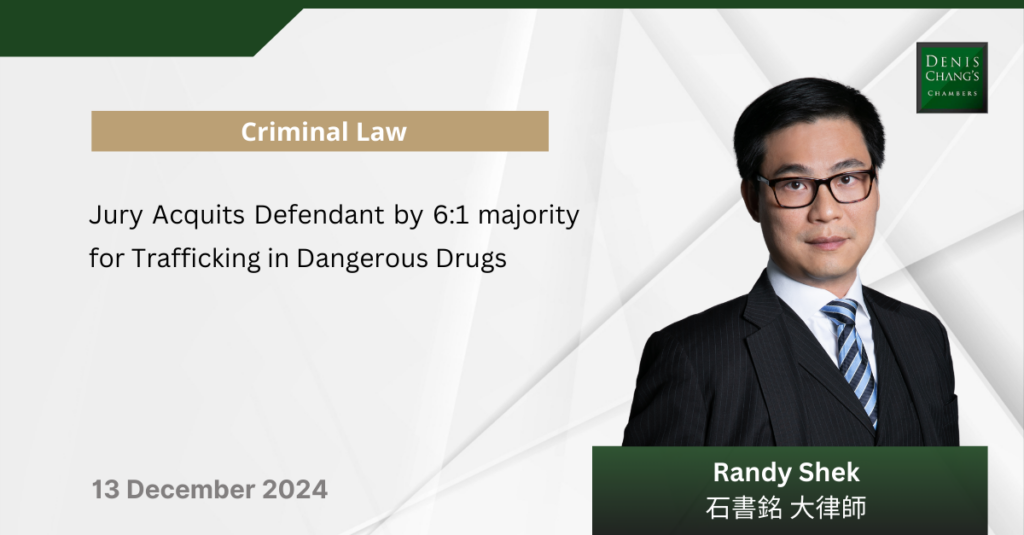 DENIS CHANG'S CHAMBERS

Criminal Law

Jury Acquits Defendant by 6:1 majority for Trafficking in Dangerous Drugs

13 December 2024

Randy Shek
石書銘 大律師